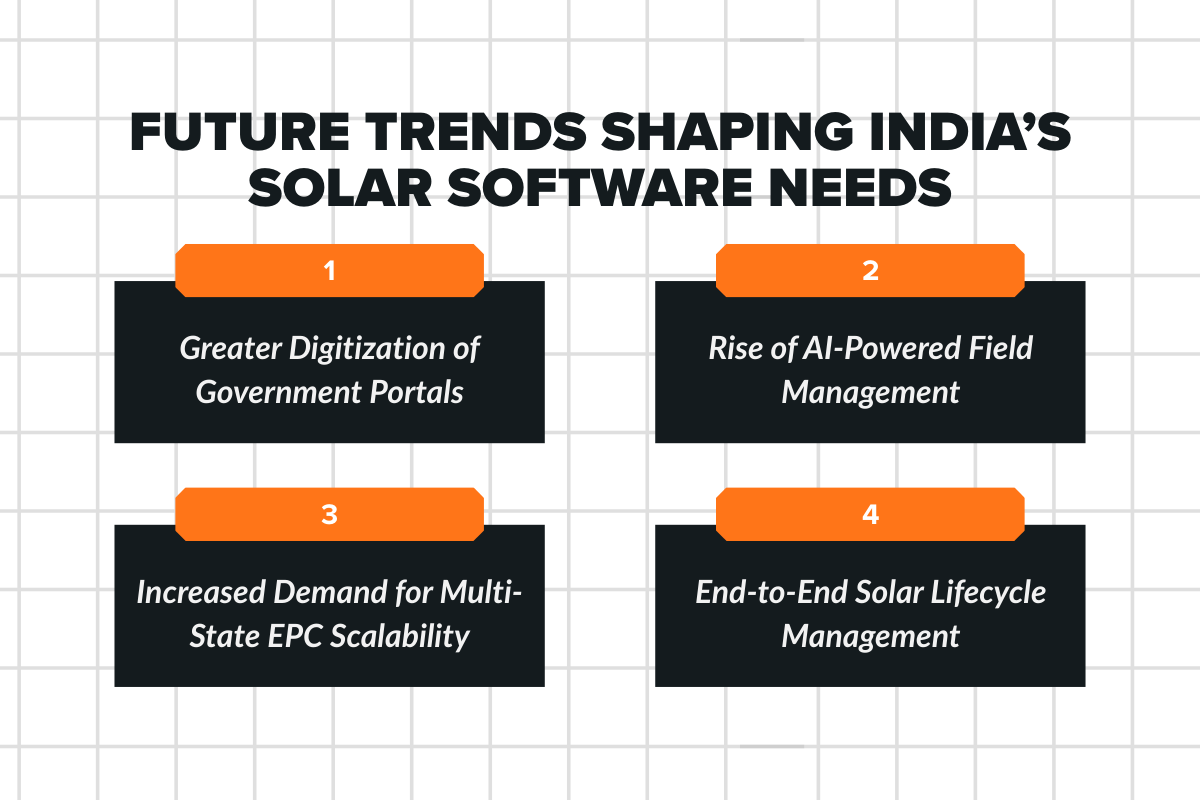 FUTURE TRENDS SHAPING INDIA'S SOLAR SOFTWARE NEEDS

1

Greater Digitization of Government Portals

2

Rise of AI-Powered Field Management

3

Increased Demand for Multi-State EPC Scalability

4

End-to-End Solar Lifecycle Management